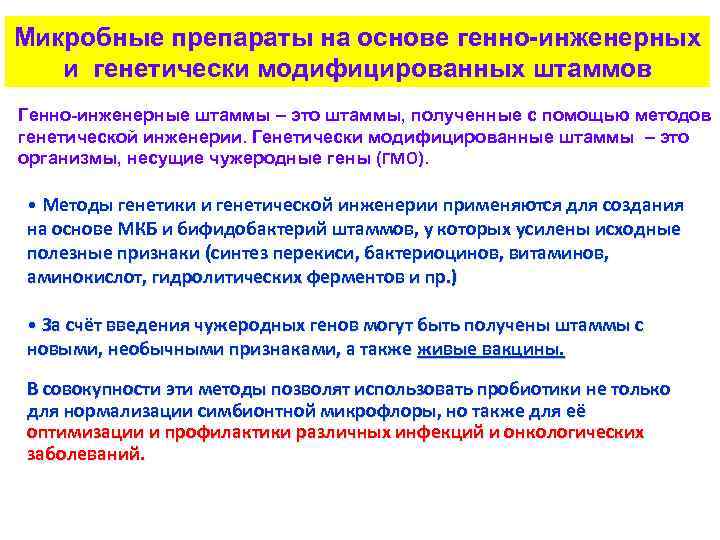 Микробные препараты на основе генно-инженерных и генетически модифицированных штаммов

Генно-инженерные штаммы – это штаммы, полученные с помощью методов генетической инженерии. Генетически модифицированные штаммы – это организмы, несущие чужеродные гены (ГМО).

• Методы генетики и генетической инженерии применяются для создания на основе МКБ и бифидобактерий штаммов, у которых усилены исходные полезные признаки (синтез перекиси, бактериоцинов, витаминов, аминокислот, гидролитических ферментов и пр.)

• За счёт введения чужеродных генов могут быть получены штаммы с новыми, необычными признаками, а также живые вакцины.

В совокупности эти методы позволят использовать пробиотики не только для нормализации симбионтной микрофлоры, но также для её оптимизации и профилактики различных инфекций и онкологических заболеваний.